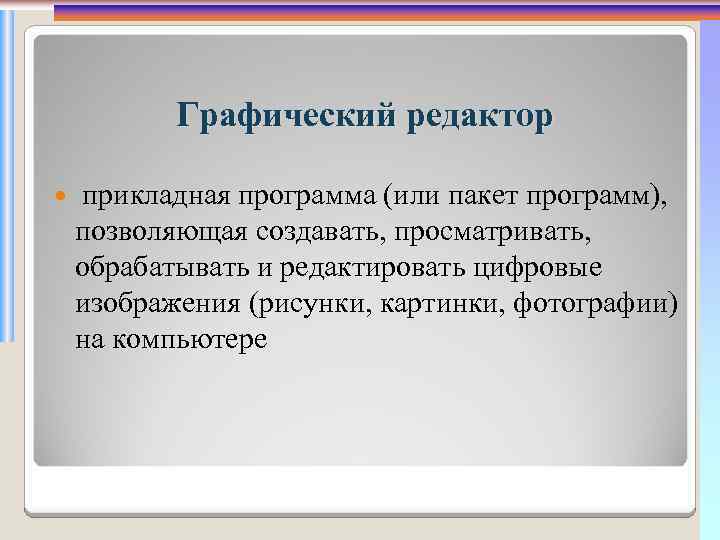 Графический редактор

прикладная программа (или пакет программ), позволяющая создавать, просматривать, обрабатывать и редактировать цифровые изображения (рисунки, картинки, фотографии) на компьютере